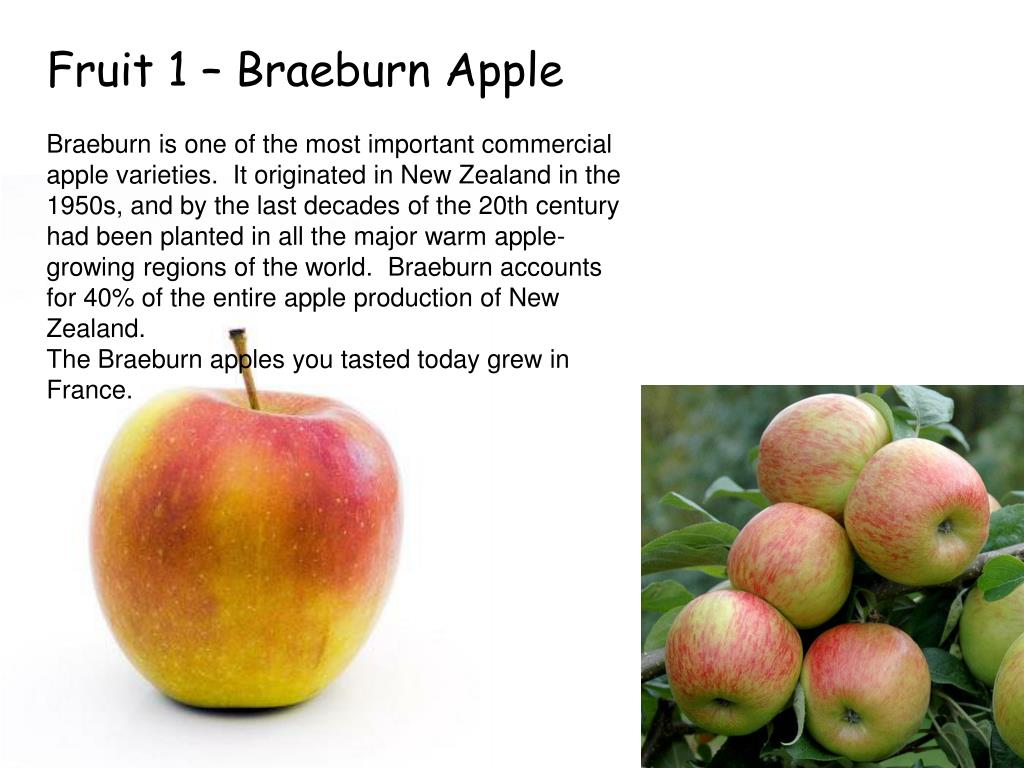 Fruit 1 – Braeburn Apple

Braeburn is one of the most important commercial apple varieties. It originated in New Zealand in the 1950s, and by the last decades of the 20th century had been planted in all the major warm apple-growing regions of the world. Braeburn accounts for 40% of the entire apple production of New Zealand.
The Braeburn apples you tasted today grew in France.